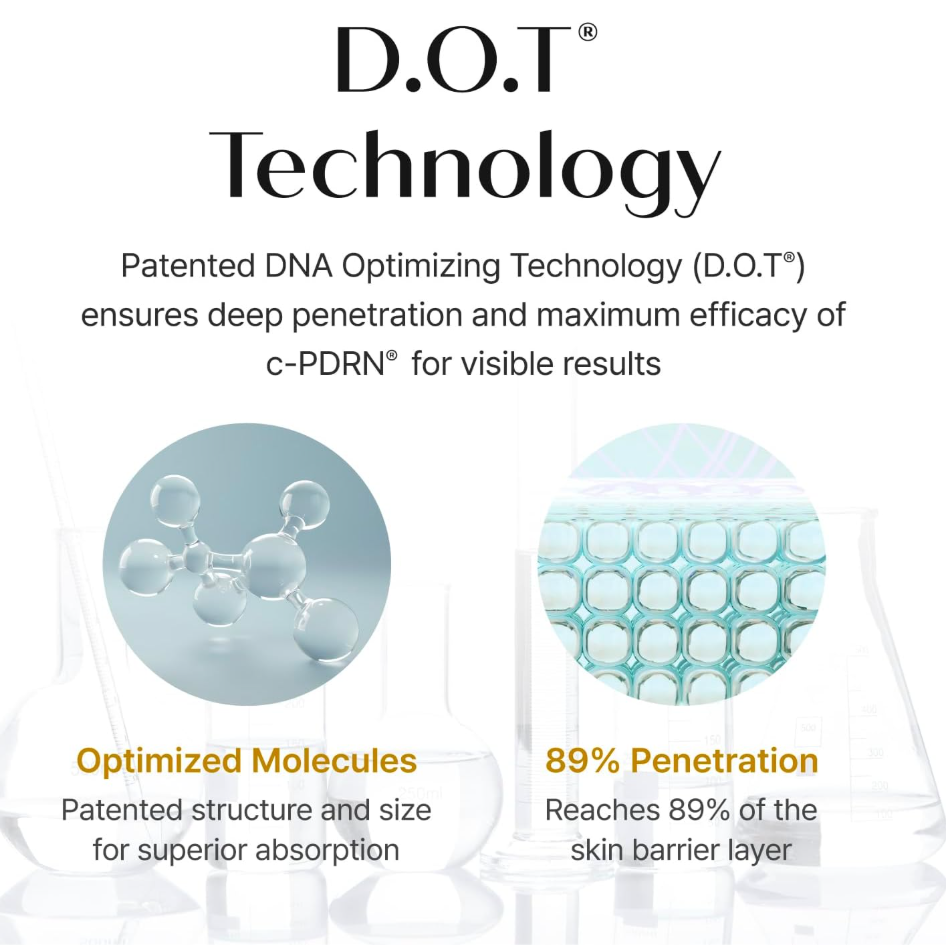 D.O.T®
Technology

Patented DNA Optimizing Technology (D.O.T®) ensures deep penetration and maximum efficacy of c-PDRN® for visible results

Optimized Molecules
Patented structure and size for superior absorption

89% Penetration
Reaches 89% of the skin barrier layer